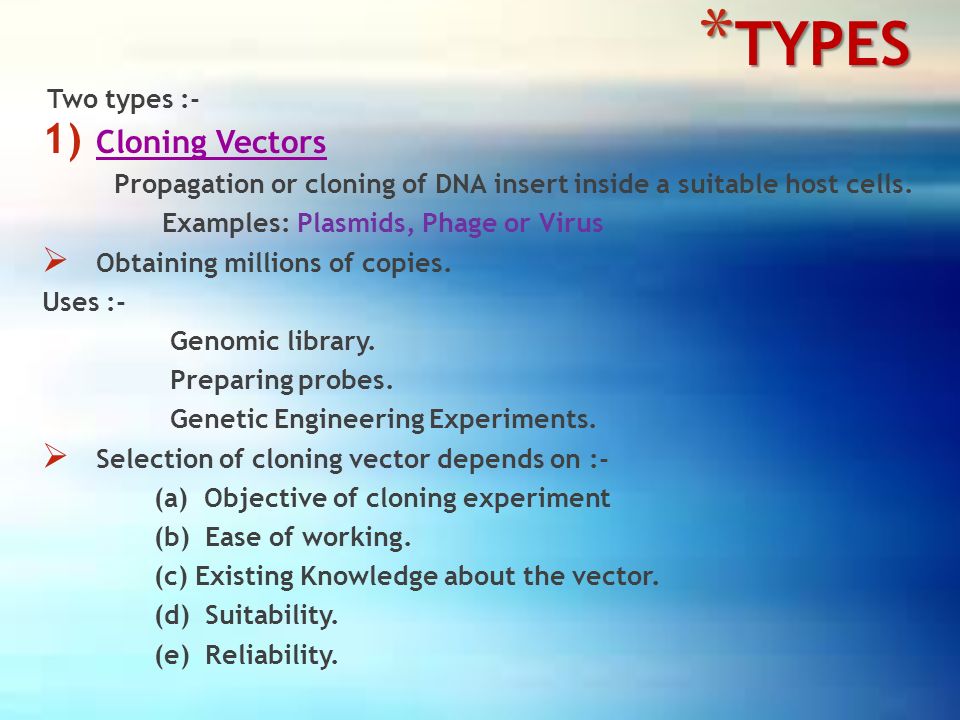 *TYPES

Two types :-

1) Cloning Vectors

Propagation or cloning of DNA insert inside a suitable host cells.

Examples: Plasmids, Phage or Virus

➢ Obtaining millions of copies.

Uses :-

Genomic library.

Preparing probes.

Genetic Engineering Experiments.

➢ Selection of cloning vector depends on :-

(a) Objective of cloning experiment

(b) Ease of working.

(c) Existing Knowledge about the vector.

(d) Suitability.

(e) Reliability.